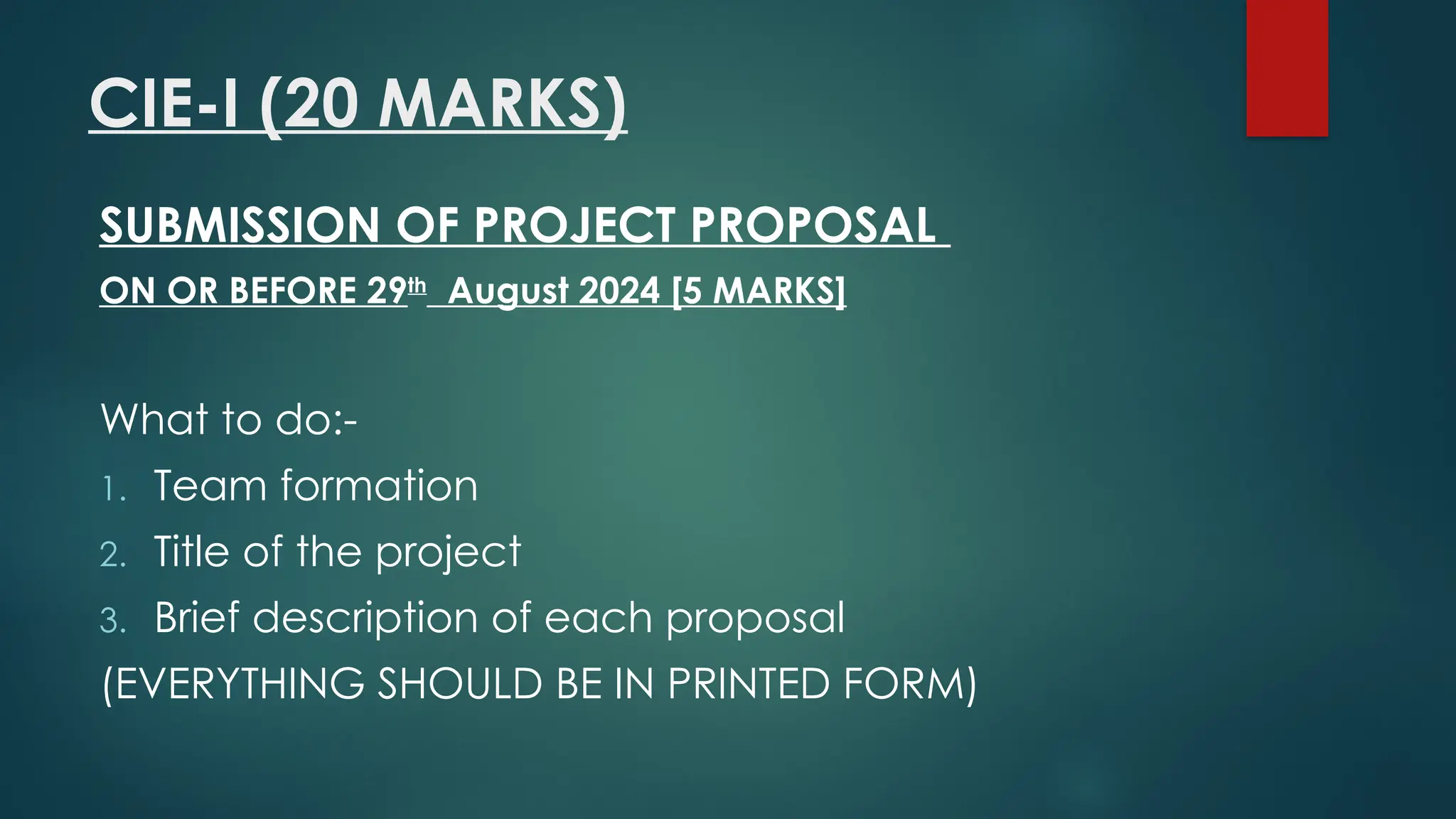 CIE-I (20 MARKS)

SUBMISSION OF PROJECT PROPOSAL

ON OR BEFORE 29th August 2024 [5 MARKS]

What to do:-

1. Team formation
2. Title of the project
3. Brief description of each proposal

(EVERYTHING SHOULD BE IN PRINTED FORM)